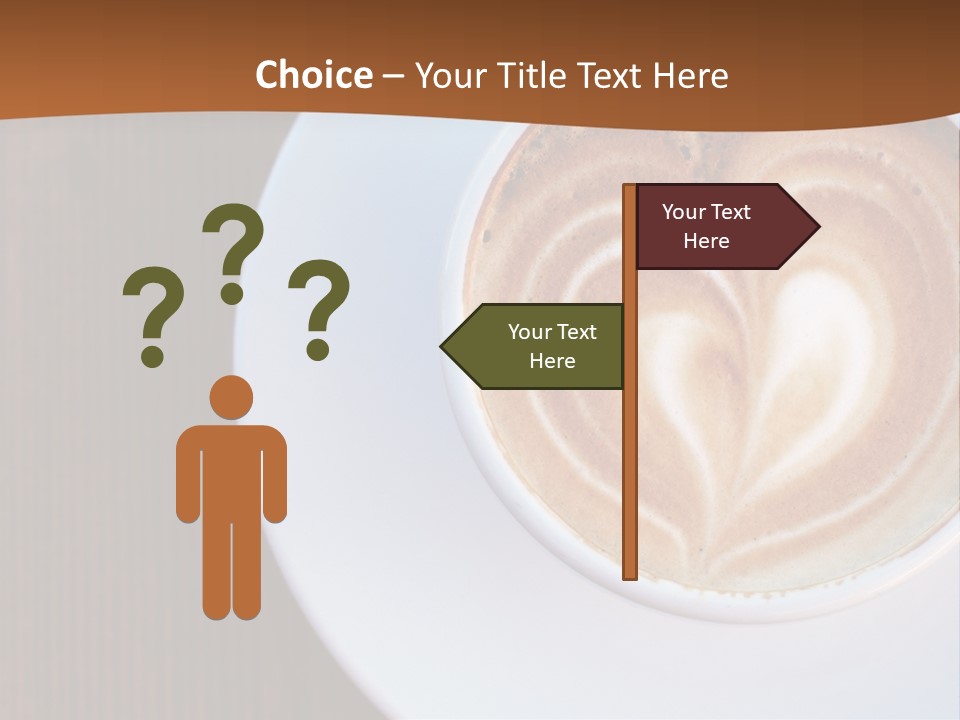 Choice – Your Title Text Here

? ? ?

Your Text Here

Your Text Here